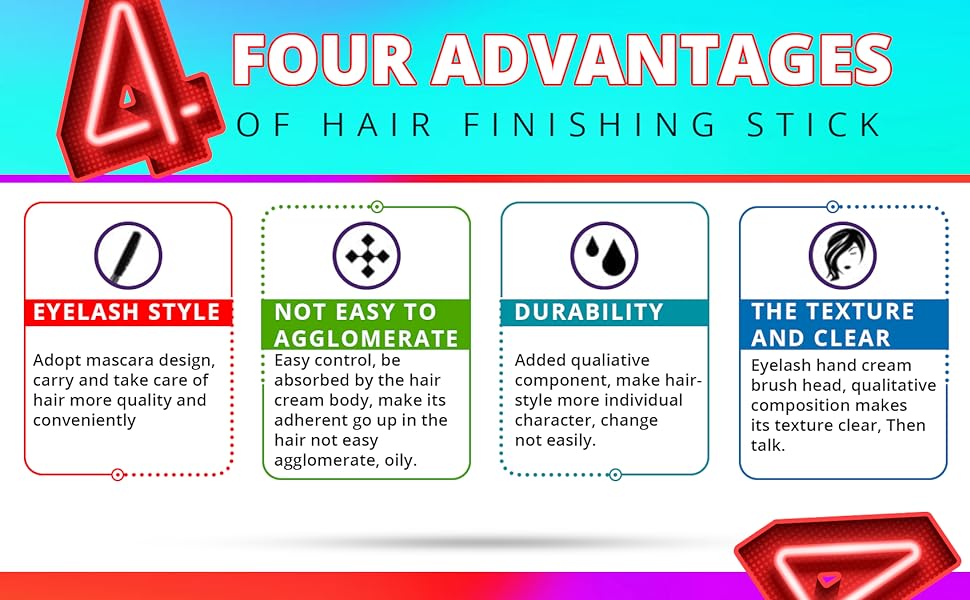 4

FOUR ADVANTAGES

OF HAIR FINISHING STICK

EYELASH STYLE

Adopt mascara design, carry and take care of hair more quality and conveniently

NOT EASY TO AGGLOMERATE

Easy control, be absorbed by the hair cream body, make its adherent go up in the hair not easy agglomerate, oily.

DURABILITY

Added qualiative component, make hairstyle more individual character, change not easily.

THE TEXTURE AND CLEAR

Eyelash hand cream brush head, qualitative composition makes its texture clear, Then talk.